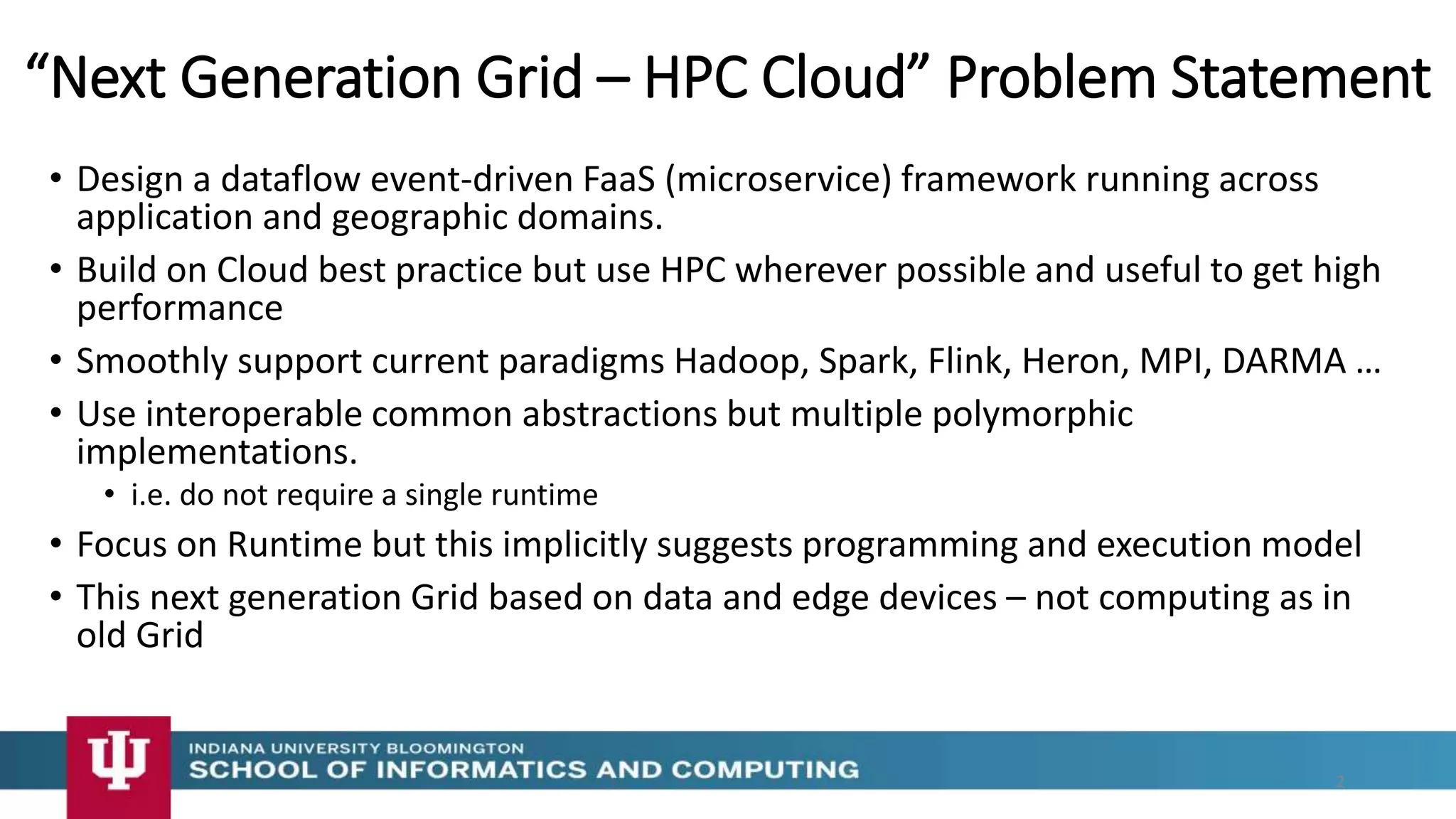 “Next Generation Grid – HPC Cloud” Problem Statement

• Design a dataflow event-driven FaaS (microservice) framework running across application and geographic domains.
• Build on Cloud best practice but use HPC wherever possible and useful to get high performance
• Smoothly support current paradigms Hadoop, Spark, Flink, Heron, MPI, DARMA …
• Use interoperable common abstractions but multiple polymorphic implementations.
  • i.e. do not require a single runtime
• Focus on Runtime but this implicitly suggests programming and execution model
• This next generation Grid based on data and edge devices – not computing as in old Grid

INDIANA UNIVERSITY BLOOMINGTON
SCHOOL OF INFORMATICS AND COMPUTING
2